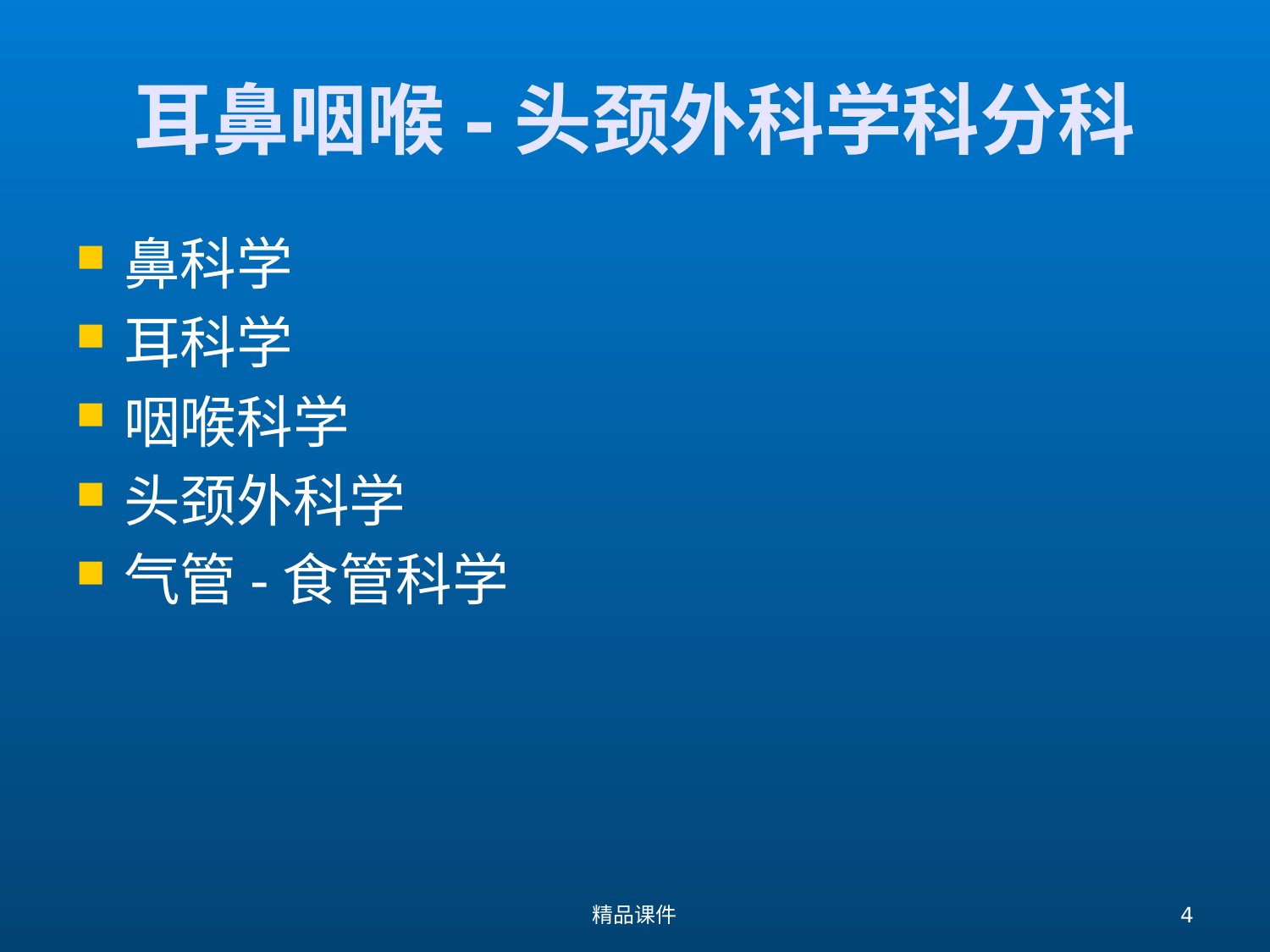 耳鼻咽喉 - 头颈外科学科分科

- 鼻科学
- 耳科学
- 咽喉科学
- 头颈外科学
- 气管 - 食管科学

精品课件

4